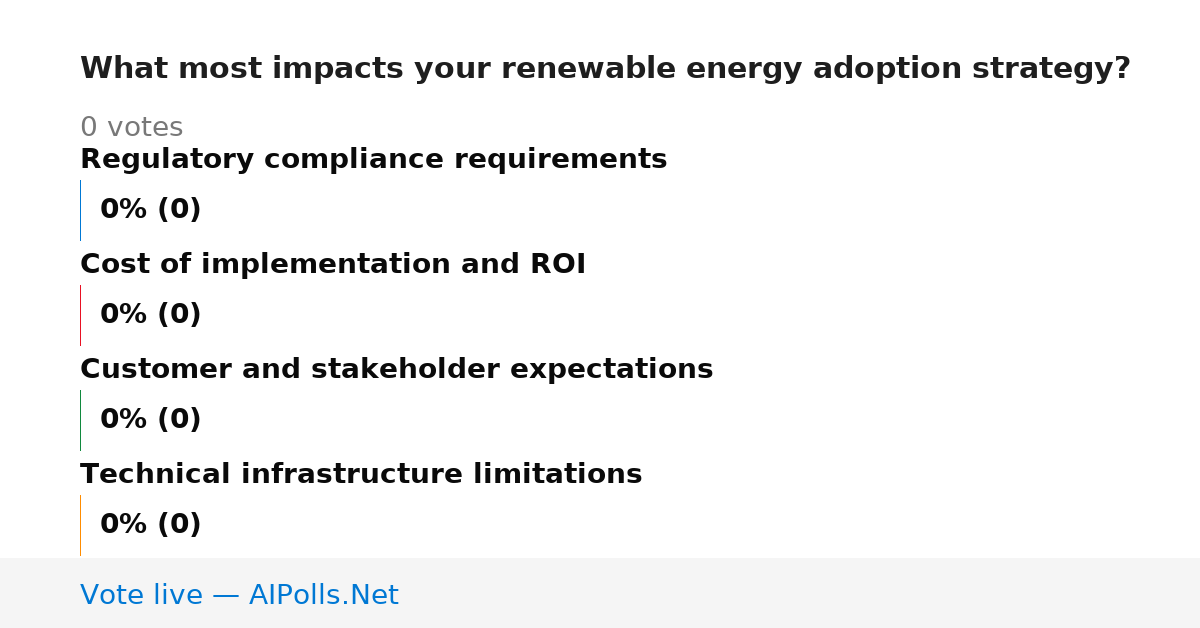 What most impacts your renewable energy adoption strategy?

0 votes

Regulatory compliance requirements

0% (0)

Cost of implementation and ROI

0% (0)

Customer and stakeholder expectations

0% (0)

Technical infrastructure limitations

0% (0)

Vote live — AIPolls.Net